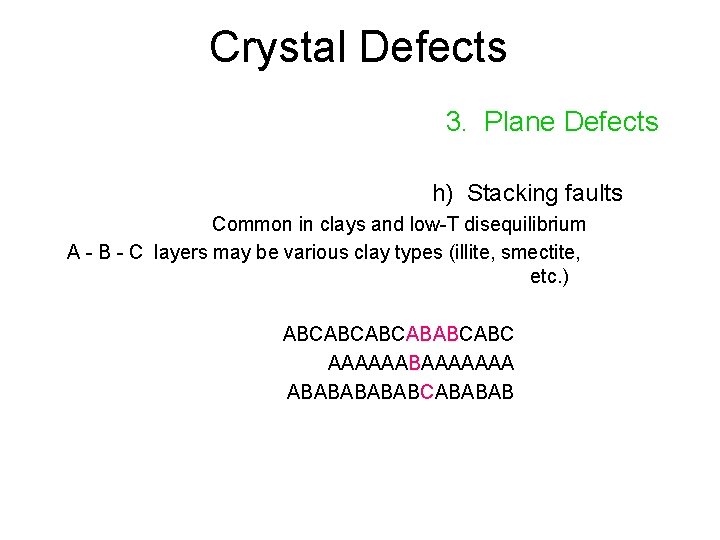 Crystal Defects

3. Plane Defects

h) Stacking faults

Common in clays and low-T disequilibrium

A - B - C layers may be various clay types (illite, smectite, etc.)

ABCABCABCABABCABC

AAAAAABAAAAAAA

ABABABABABCABABAB